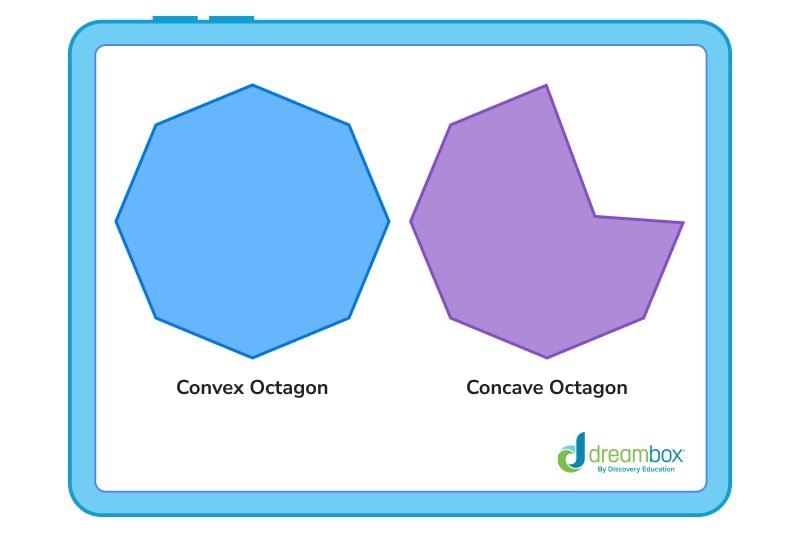 Convex Octagon

Concave Octagon

dreambox
By Discovery Education